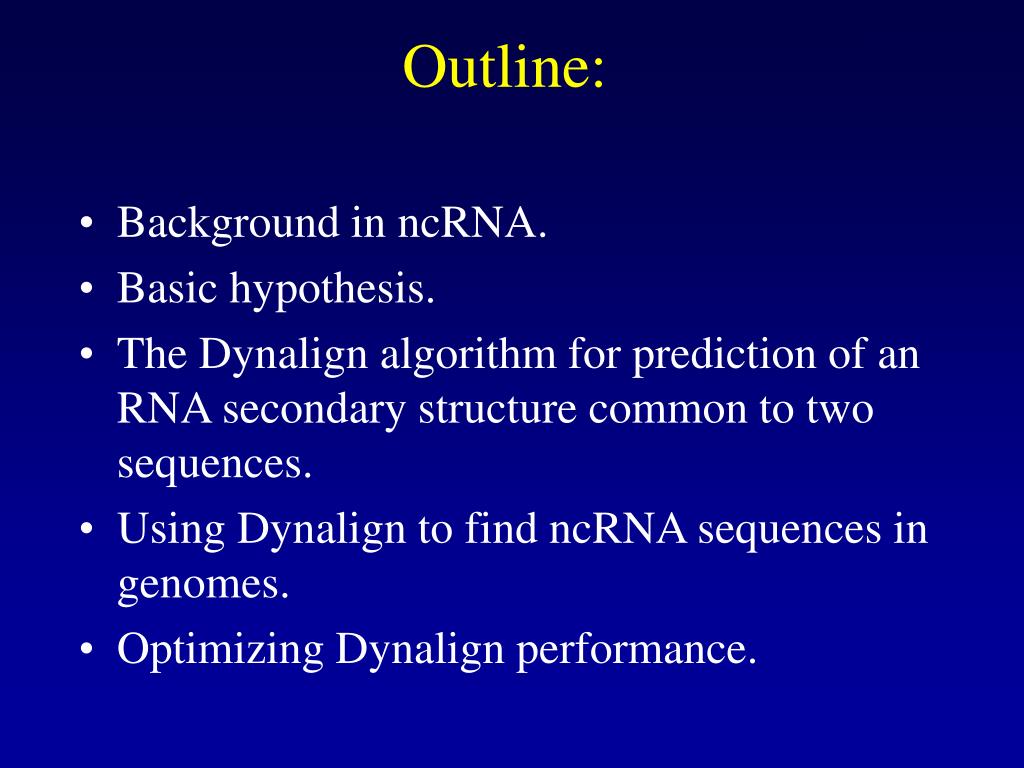 Outline:

• Background in ncRNA.
• Basic hypothesis.
• The Dynalign algorithm for prediction of an RNA secondary structure common to two sequences.
• Using Dynalign to find ncRNA sequences in genomes.
• Optimizing Dynalign performance.